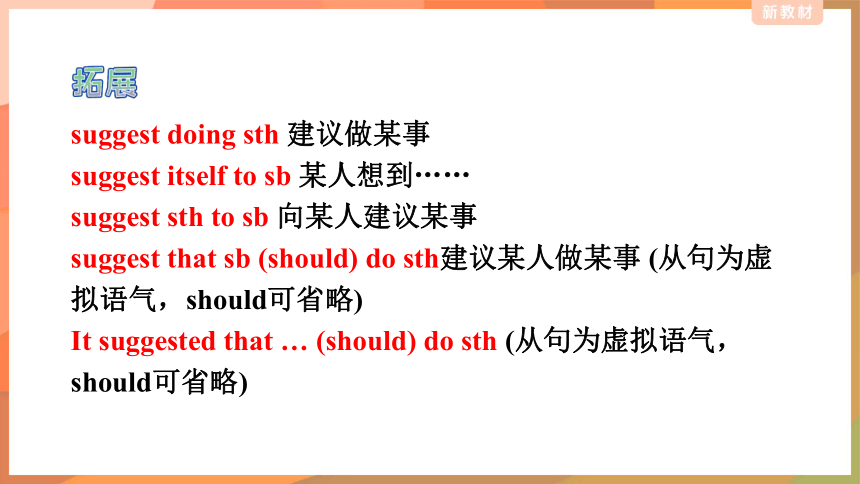 新教材

拓展

suggest doing sth 建议做某事
suggest itself to sb 某人想到……
suggest sth to sb 向某人建议某事
suggest that sb (should) do sth建议某人做某事 (从句为虚拟语气，should可省略)
It suggested that … (should) do sth (从句为虚拟语气，should可省略)